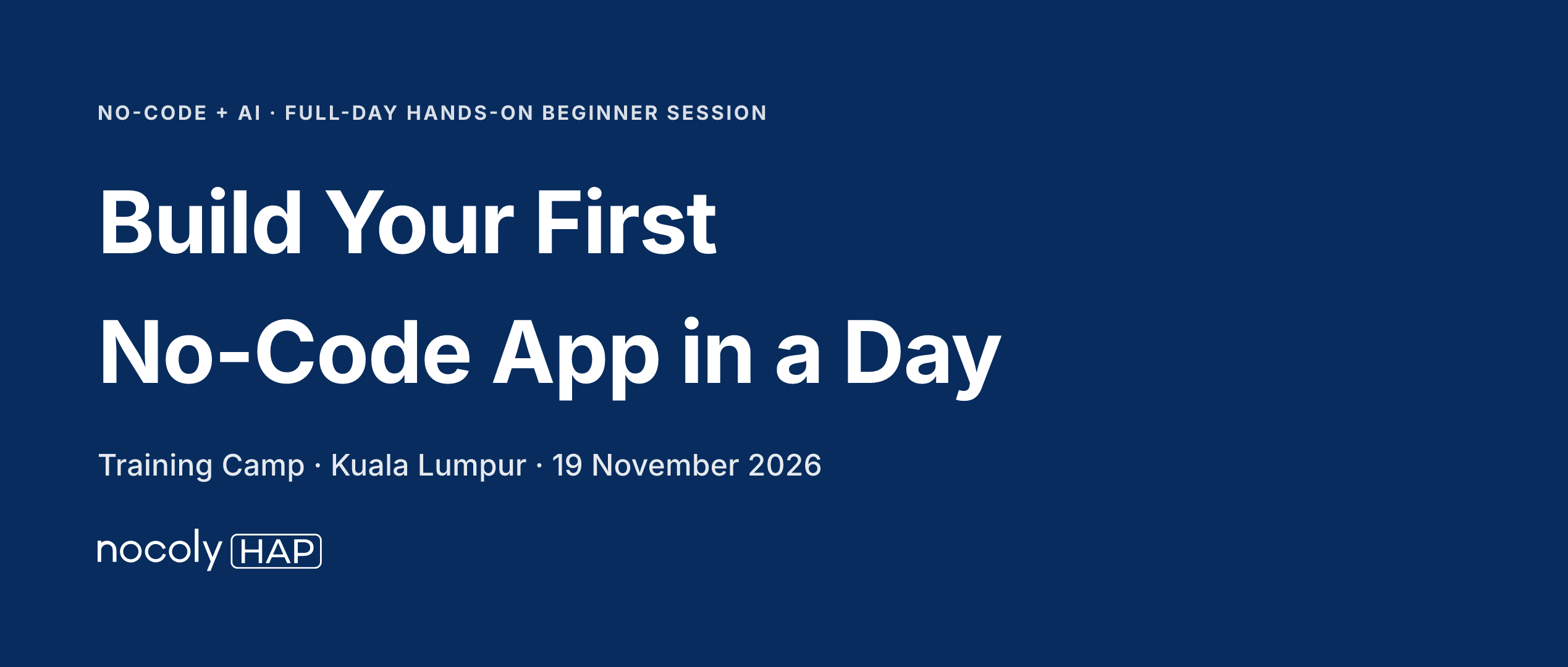 NO-CODE + AI · FULL-DAY HANDS-ON BEGINNER SESSION

Build Your First
No-Code App in a Day

Training Camp · Kuala Lumpur · 19 November 2026

nocoly HAP